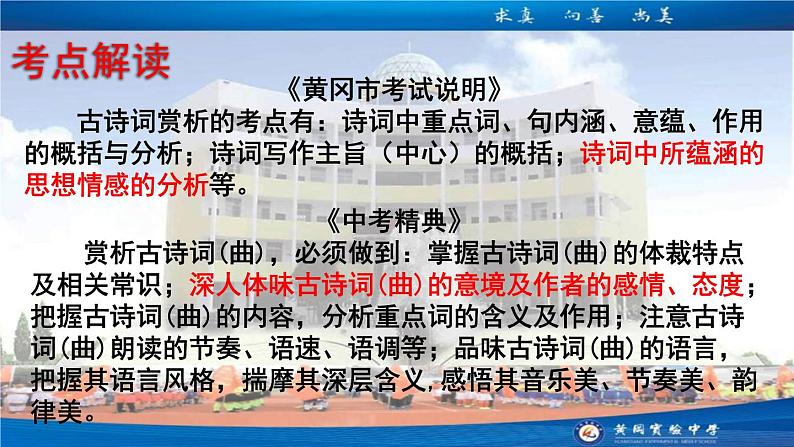 求真　向善　尚美

考点解读

《黄冈市考试说明》

古诗词赏析的考点有：诗词中重点词、句内涵、意蕴、作用的概括与分析；诗词写作主旨（中心）的概括；诗词中所蕴涵的思想情感的分析等。

《中考精典》

赏析古诗词(曲)，必须做到：掌握古诗词(曲)的体裁特点及相关常识；深人体味古诗词(曲)的意境及作者的感情、态度；把握古诗词(曲)的内容，分析重点词的含义及作用；注意古诗词(曲)朗读的节奏、语速、语调等；品味古诗词(曲)的语言，把握其语言风格，揣摩其深层含义,感悟其音乐美、节奏美、韵律美。

黄冈实验中学